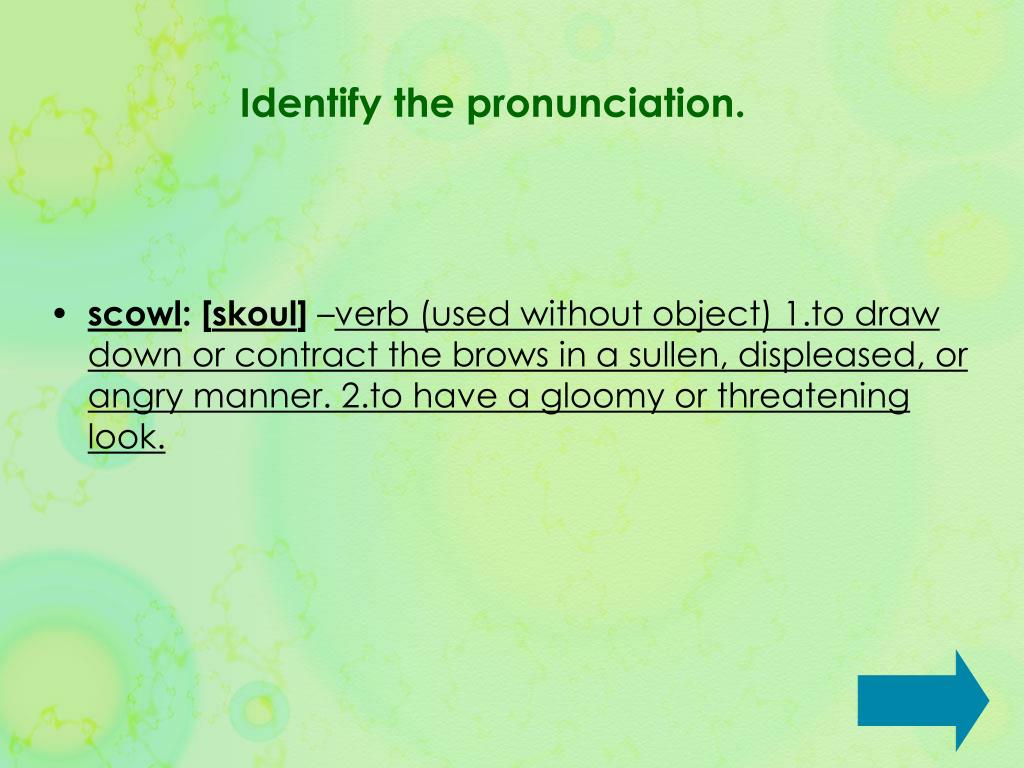 Identify the pronunciation.

• scowl: [skoul] –verb (used without object) 1.to draw down or contract the brows in a sullen, displeased, or angry manner. 2.to have a gloomy or threatening look.